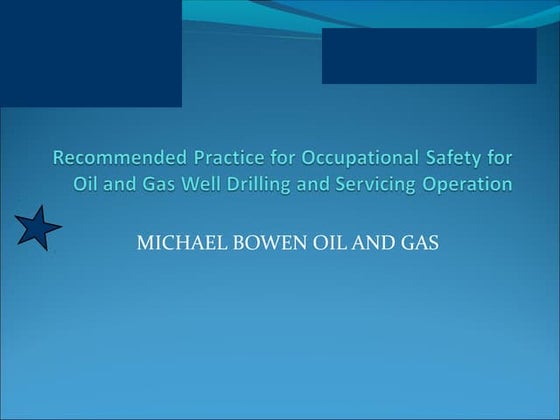 Recommended Practice for Occupational Safety for Oil and Gas Well Drilling and Servicing Operation

MICHAEL BOWEN OIL AND GAS